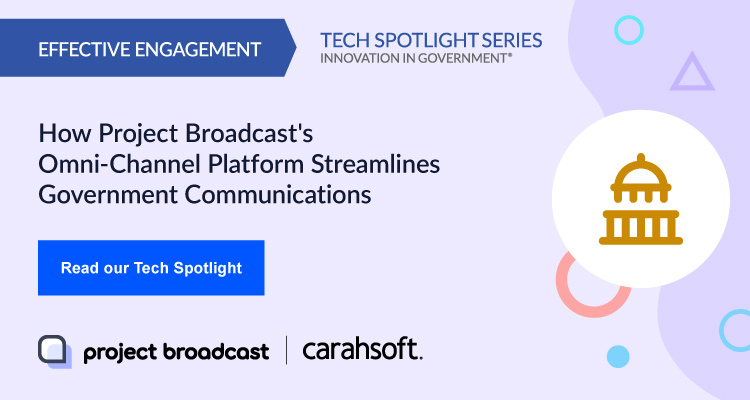 EFFECTIVE ENGAGEMENT

TECH SPOTLIGHT SERIES
INNOVATION IN GOVERNMENT®

How Project Broadcast's Omni-Channel Platform Streamlines Government Communications

Read our Tech Spotlight

project broadcast | carahsoft.